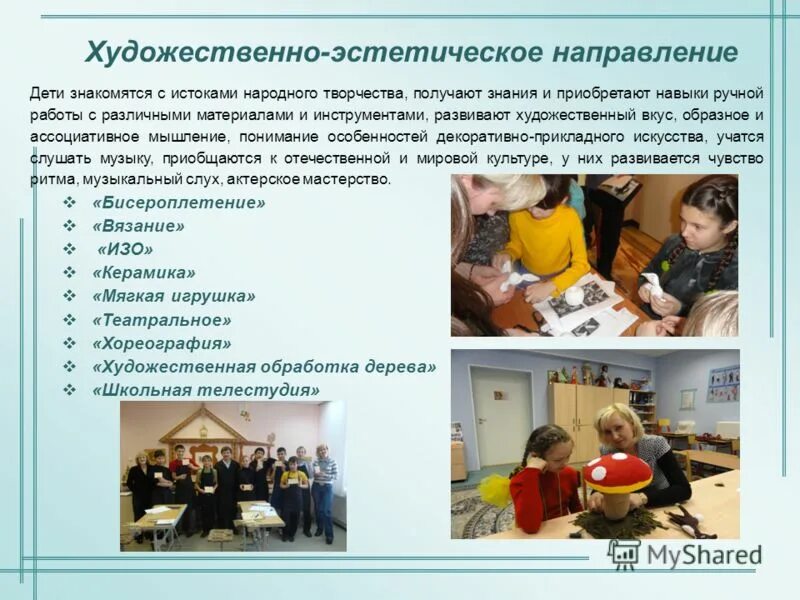 Художественно-эстетическое направление

Дети знакомятся с истоками народного творчества, получают знания и приобретают навыки ручной работы с различными материалами и инструментами, развивают художественный вкус, образное и ассоциативное мышление, понимание особенностей декоративно-прикладного искусства, учатся слушать музыку, приобщаются к отечественной и мировой культуре, у них развивается чувство ритма, музыкальный слух, актерское мастерство.

❖ «Бисероплетение»
❖ «Вязание»
❖ «ИЗО»
❖ «Керамика»
❖ «Мягкая игрушка»
❖ «Театральное»
❖ «Хореография»
❖ «Художественная обработка дерева»
❖ «Школьная телестудия»

MyShared